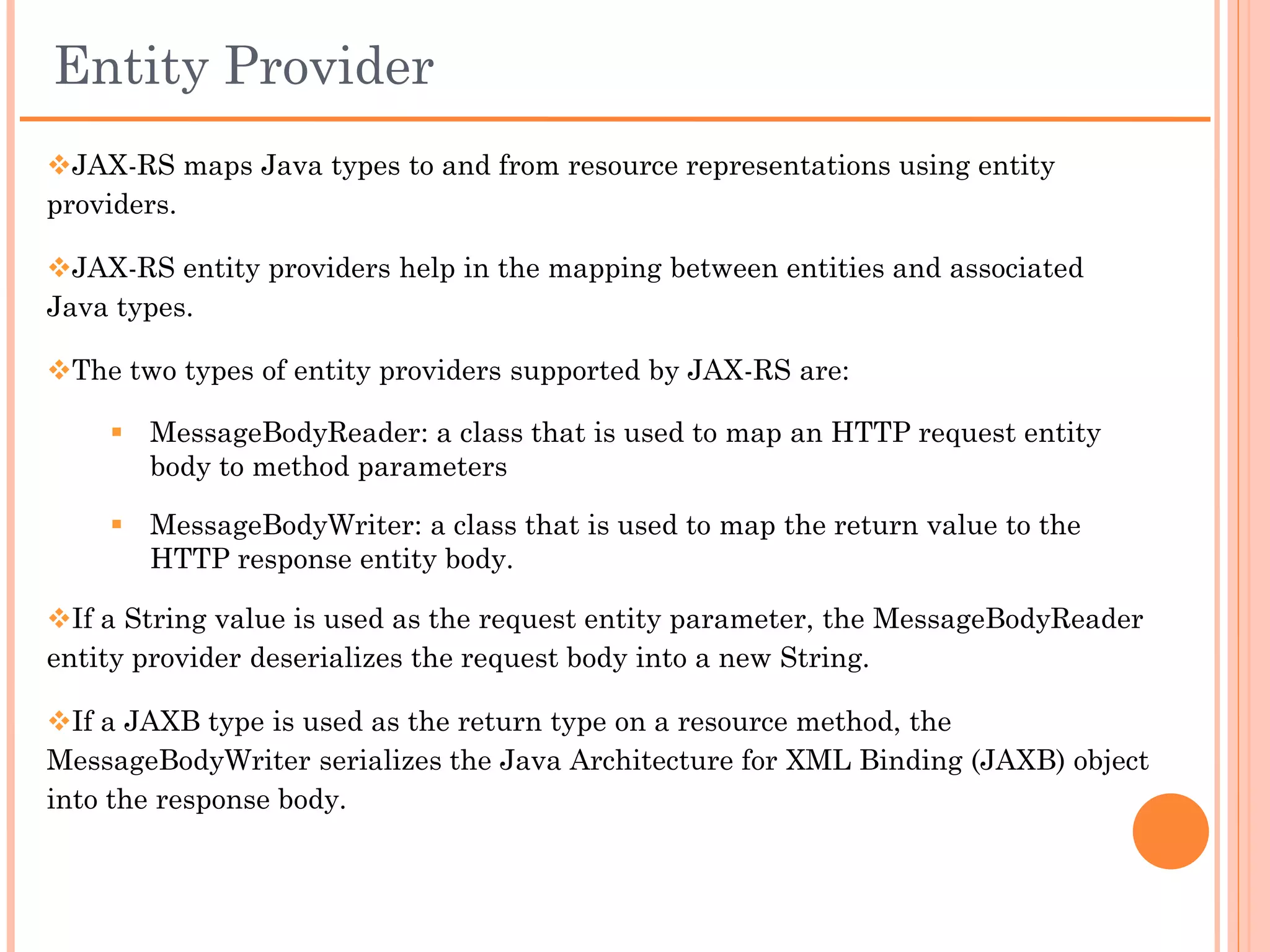 Entity Provider

❖JAX-RS maps Java types to and from resource representations using entity providers.

❖JAX-RS entity providers help in the mapping between entities and associated Java types.

❖The two types of entity providers supported by JAX-RS are:

▪ MessageBodyReader: a class that is used to map an HTTP request entity body to method parameters

▪ MessageBodyWriter: a class that is used to map the return value to the HTTP response entity body.

❖If a String value is used as the request entity parameter, the MessageBodyReader entity provider deserializes the request body into a new String.

❖If a JAXB type is used as the return type on a resource method, the MessageBodyWriter serializes the Java Architecture for XML Binding (JAXB) object into the response body.